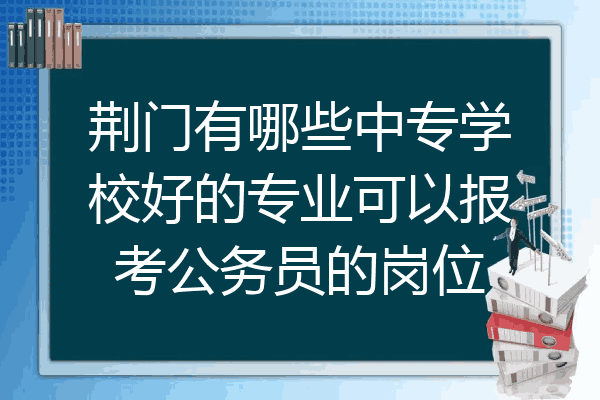 荆门有哪些中专学校好的专业可以报考公务员的岗位